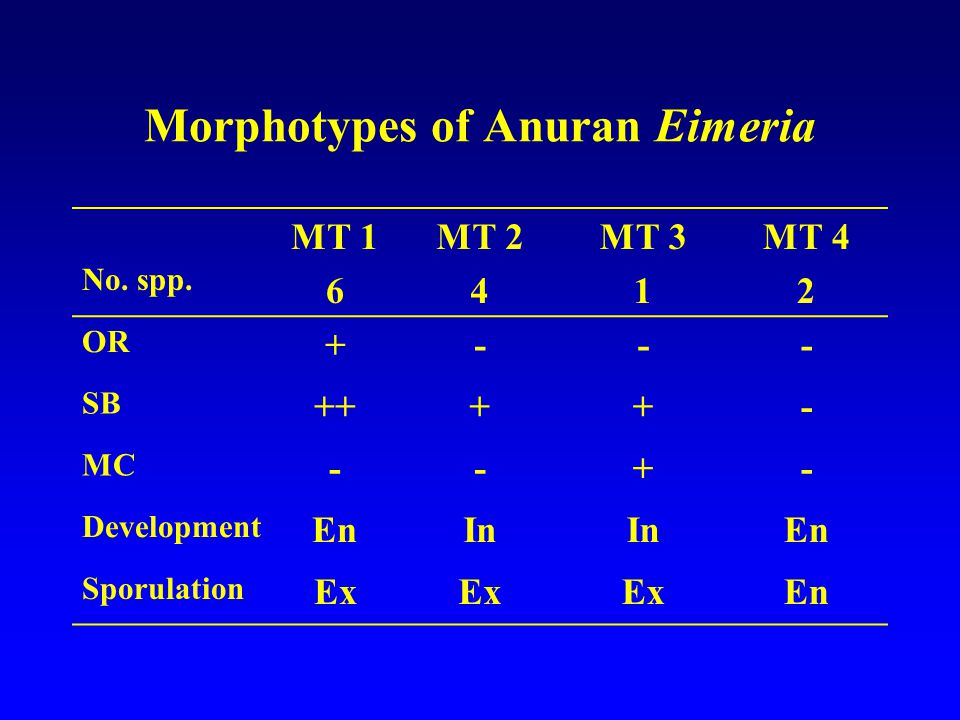 Morphotypes of Anuran Eimeria

| | MT 1 | MT 2 | MT 3 | MT 4 |
|---|---|---|---|---|
| No. spp. | 6 | 4 | 1 | 2 |
| OR | + | - | - | - |
| SB | ++ | + | + | - |
| MC | - | - | + | - |
| Development | En | In | In | En |
| Sporulation | Ex | Ex | Ex | En |